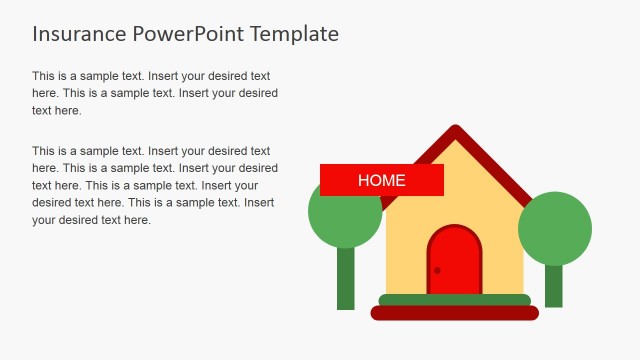 Insurance PowerPoint Template

This is a sample text. Insert your desired text here. This is a sample text. Insert your desired text here.

This is a sample text. Insert your desired text here. This is a sample text. Insert your desired text here. This is a sample text. Insert your desired text here. This is a sample text. Insert your desired text here.

HOME